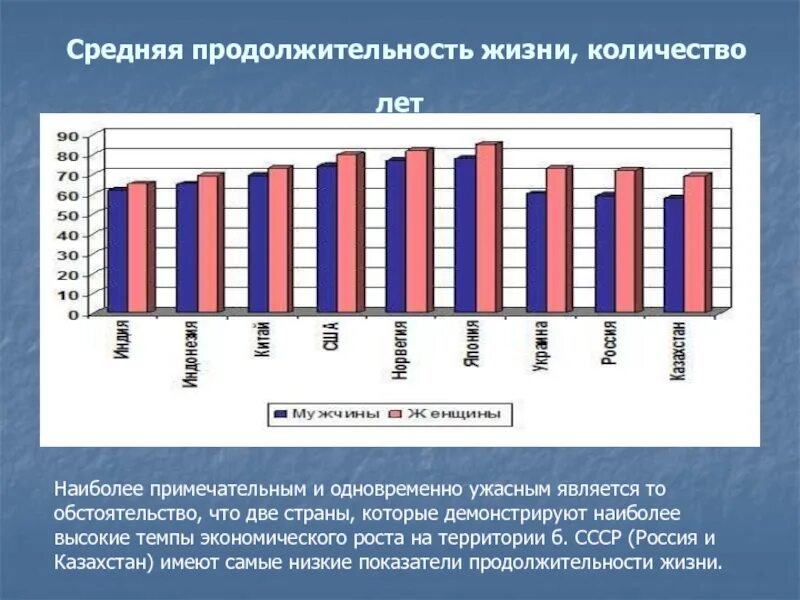 Средняя продолжительность жизни, количество лет

90
80
70
60
50
40
30
20
10
0

Индия
Индонезия
Китай
США
Норвегия
Япония
Украина
Россия
Казахстан

Мужчины
Женщины

Наиболее примечательным и одновременно ужасным является то обстоятельство, что две страны, которые демонстрируют наиболее высокие темпы экономического роста на территории б. СССР (Россия и Казахстан) имеют самые низкие показатели продолжительности жизни.